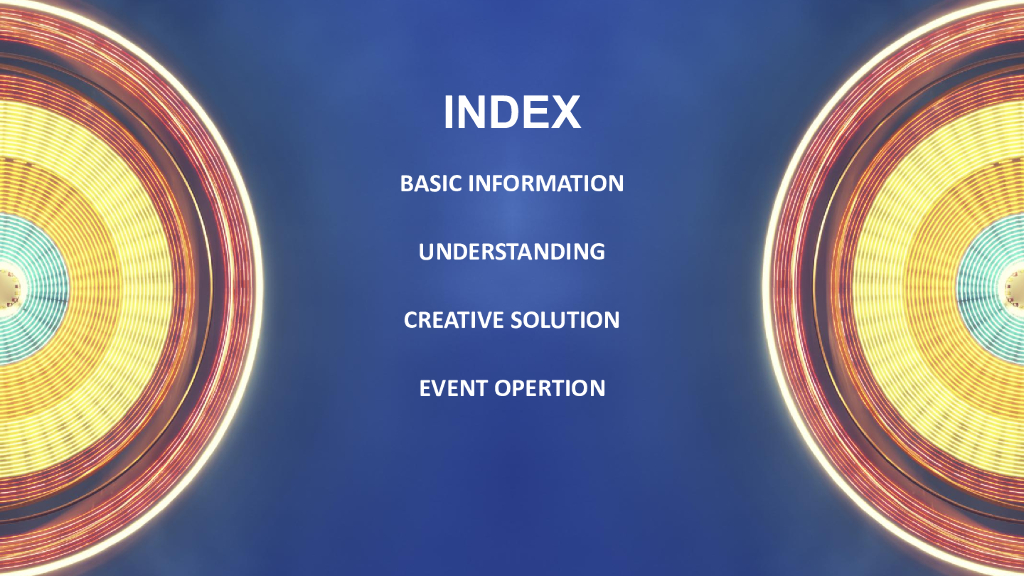 INDEX

BASIC INFORMATION

UNDERSTANDING

CREATIVE SOLUTION

EVENT OPERTION